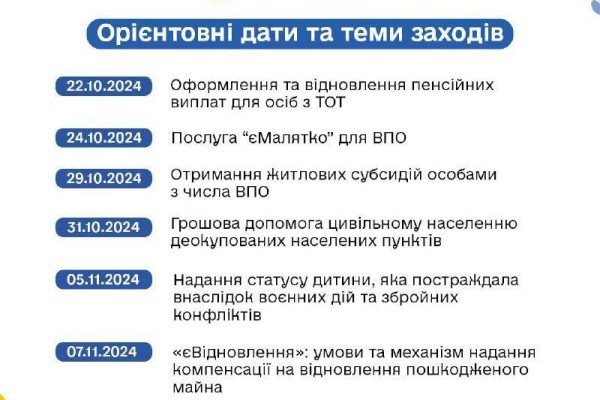 Орієнтовні дати та теми заходів

22.10.2024 Оформлення та відновлення пенсійних виплат для осіб з ТОТ

24.10.2024 Послуга “єМалятко” для ВПО

29.10.2024 Отримання житлових субсидій особами з числа ВПО

31.10.2024 Грошова допомога цивільному населенню деокупованих населених пунктів

05.11.2024 Надання статусу дитини, яка постраждала внаслідок воєнних дій та збройних конфліктів

07.11.2024 «єВідновлення»: умови та механізм надання компенсації на відновлення пошкодженого майна